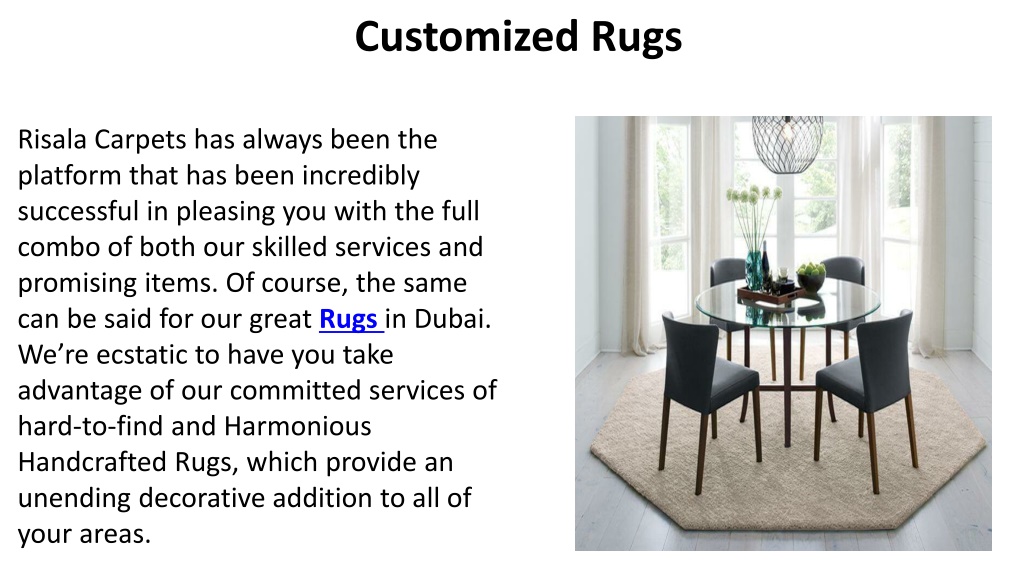 Customized Rugs

Risala Carpets has always been the platform that has been incredibly successful in pleasing you with the full combo of both our skilled services and promising items. Of course, the same can be said for our great Rugs in Dubai. We’re ecstatic to have you take advantage of our committed services of hard-to-find and Harmonious Handcrafted Rugs, which provide an unending decorative addition to all of your areas.